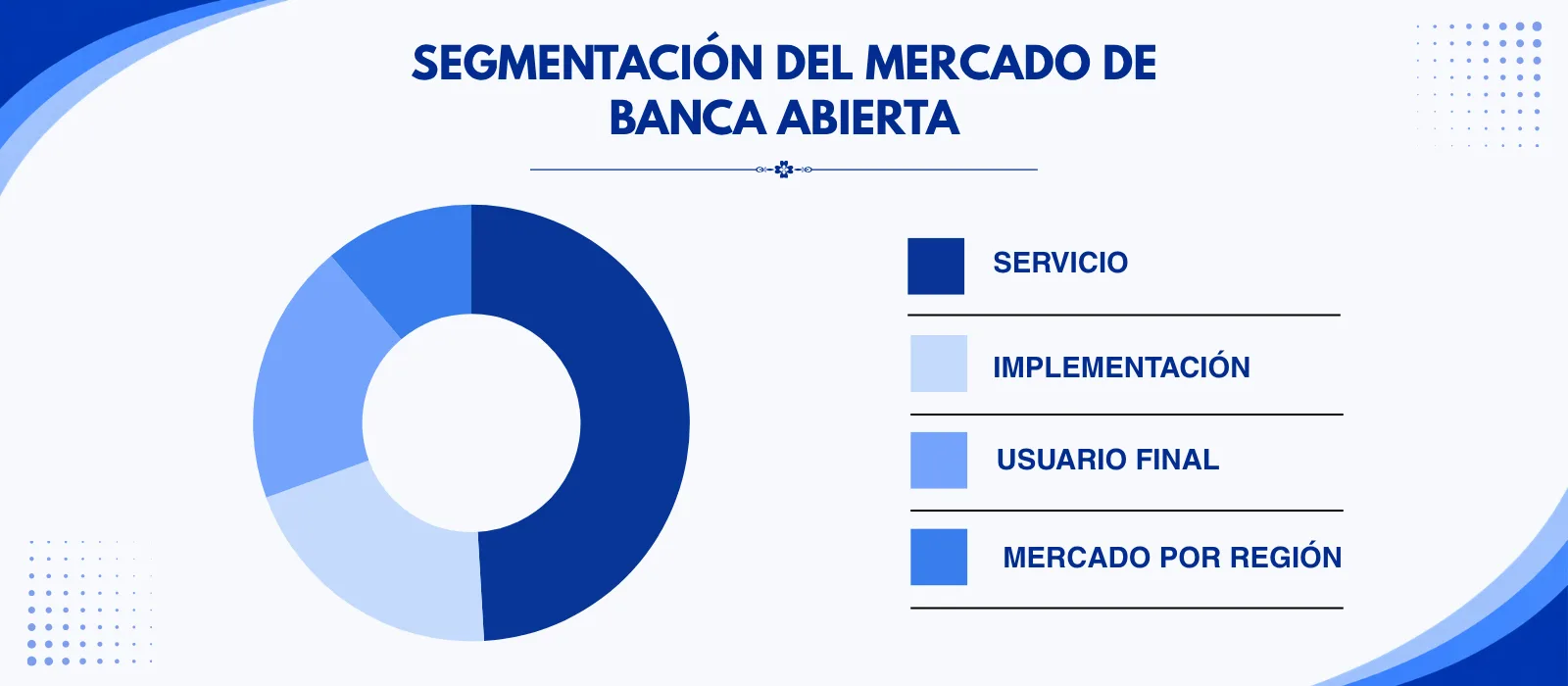 SEGMENTACIÓN DEL MERCADO DE BANCA ABIERTA

SERVICIO

IMPLEMENTACIÓN

USUARIO FINAL

MERCADO POR REGIÓN